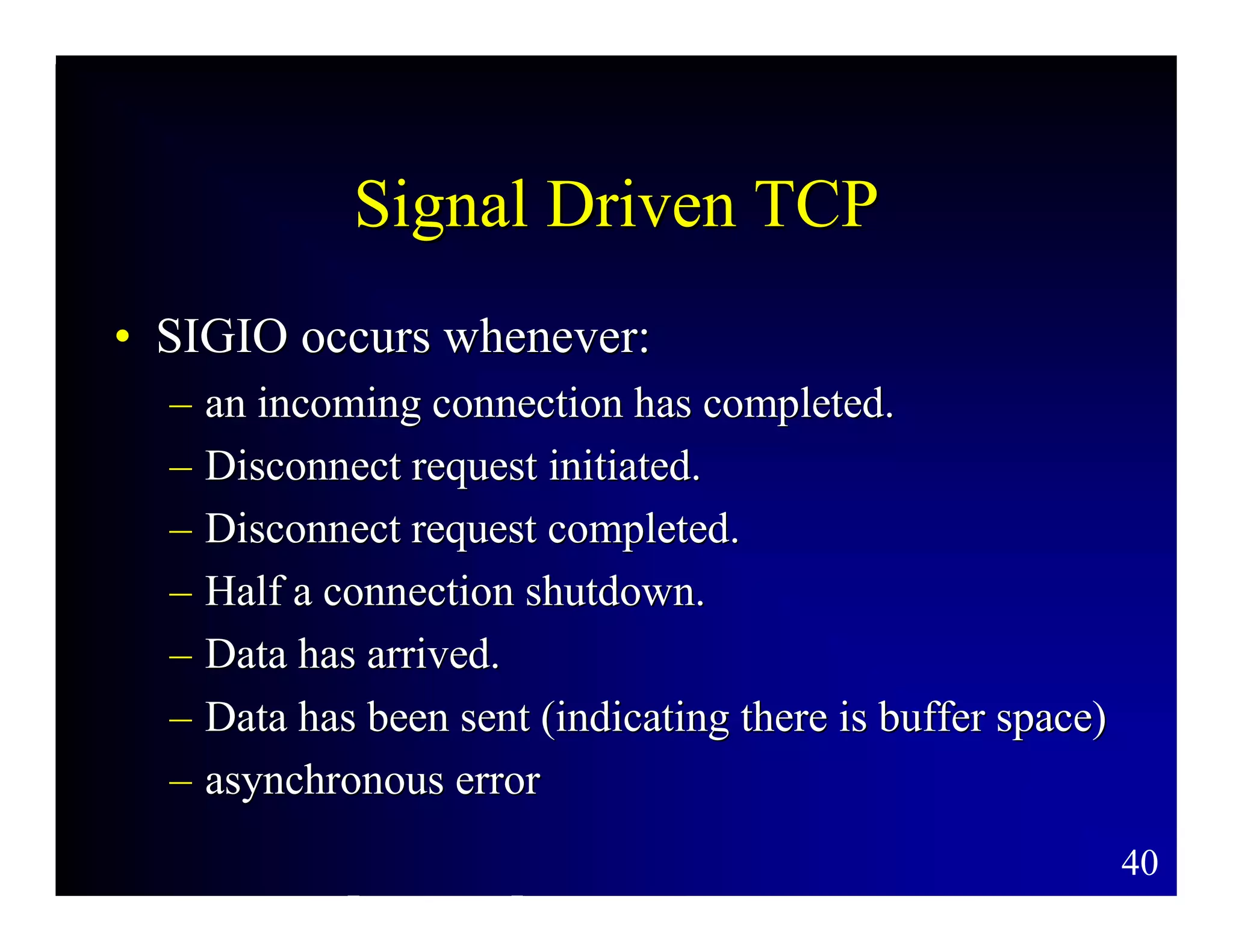 Signal Driven TCP

• SIGIO occurs whenever:
  – an incoming connection has completed.
  – Disconnect request initiated.
  – Disconnect request completed.
  – Half a connection shutdown.
  – Data has arrived.
  – Data has been sent (indicating there is buffer space)
  – asynchronous error

40